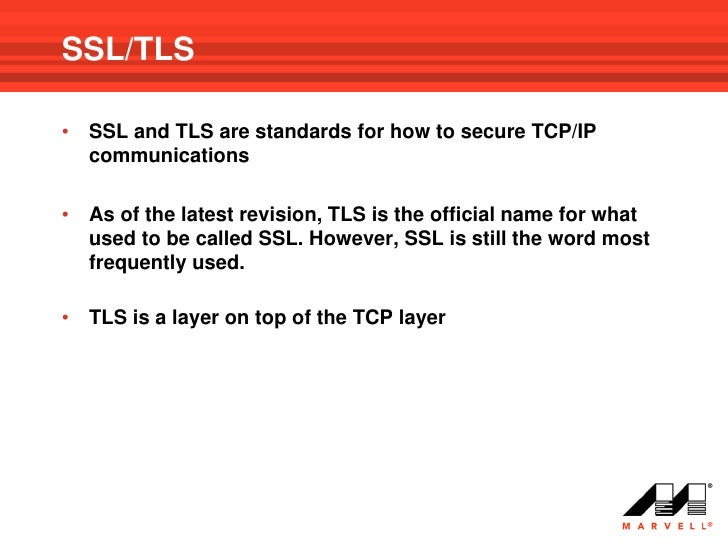 SSL/TLS

• SSL and TLS are standards for how to secure TCP/IP communications

• As of the latest revision, TLS is the official name for what used to be called SSL. However, SSL is still the word most frequently used.

• TLS is a layer on top of the TCP layer

MARVELL®